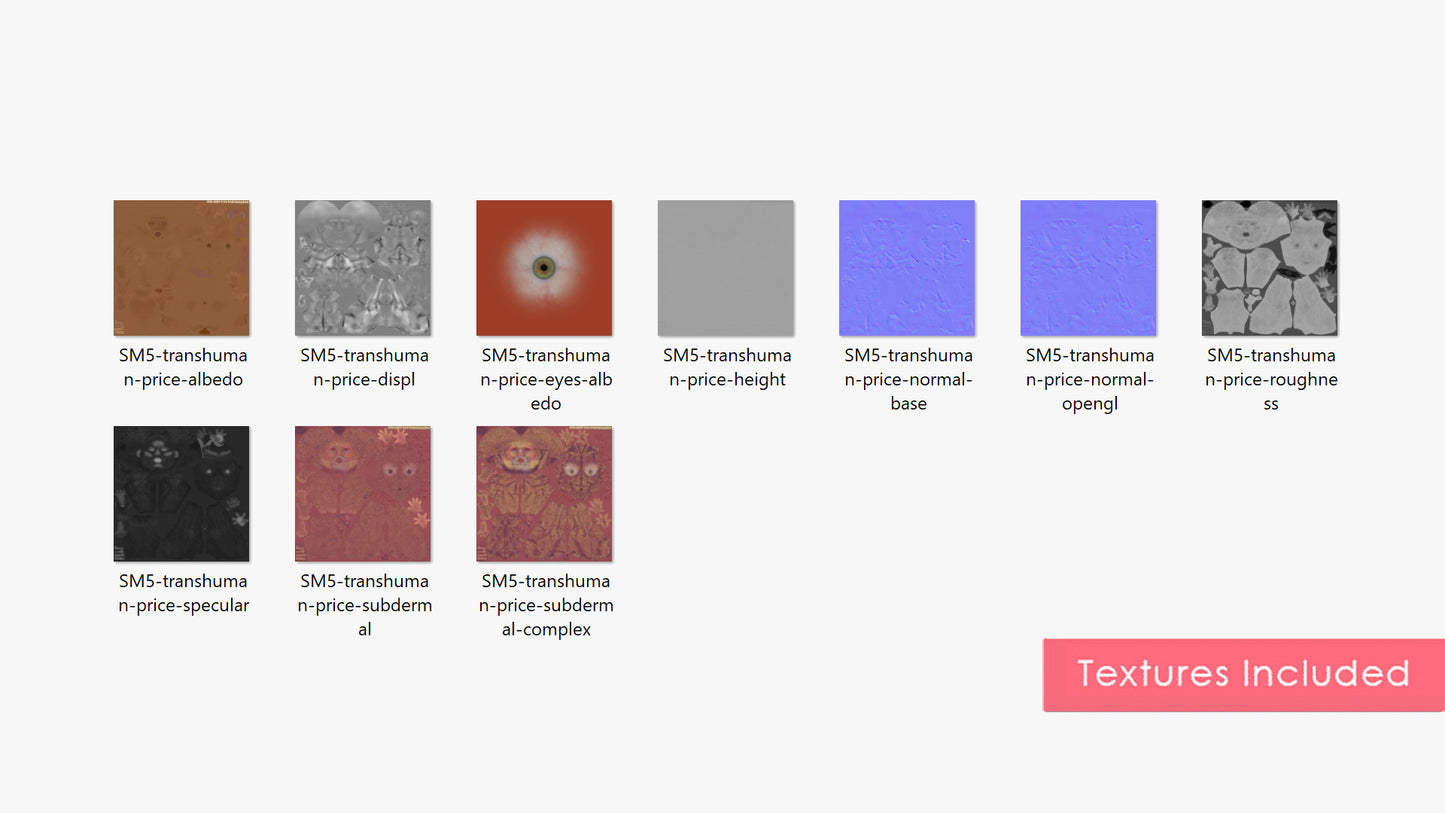 SM5-transhuman-price-albedo

SM5-transhuman-price-displ

SM5-transhuman-price-eyes-albedo

SM5-transhuman-price-height

SM5-transhuman-price-normal-base

SM5-transhuman-price-normal-opengl

SM5-transhuman-price-roughness

SM5-transhuman-price-specular

SM5-transhuman-price-subdermal

SM5-transhuman-price-subdermal-complex

Textures Included